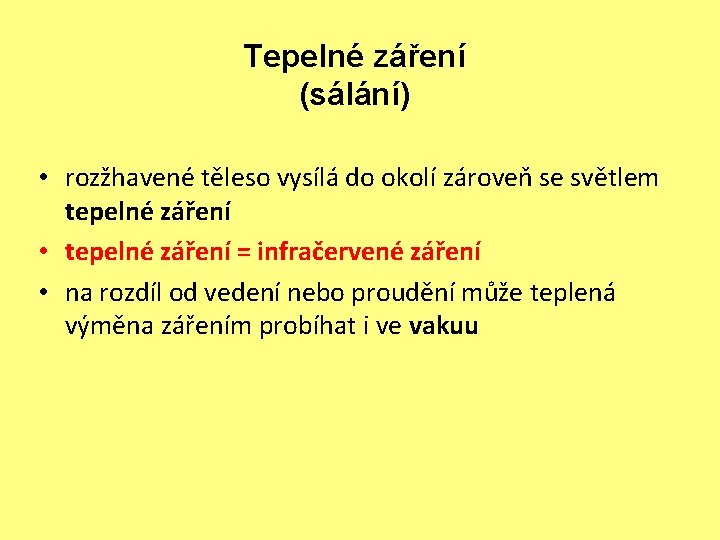 Tepelné záření
(sálání)

• rozžhavené těleso vysílá do okolí zároveň se světlem tepelné záření

• tepelné záření = infračervené záření

• na rozdíl od vedení nebo proudění může teplená výměna zářením probíhat i ve vakuu